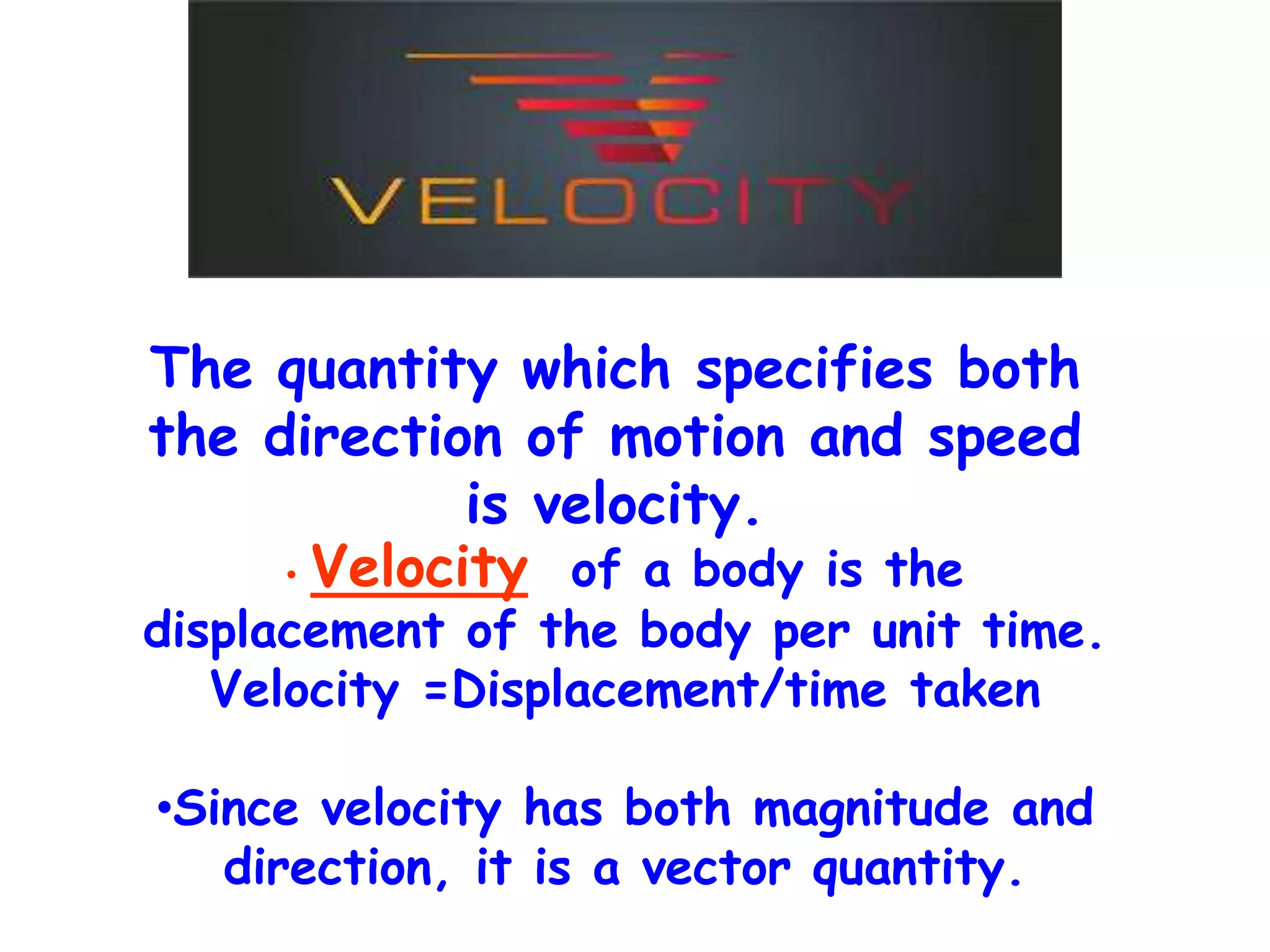 VELOCITY

The quantity which specifies both the direction of motion and speed is velocity.

• Velocity of a body is the displacement of the body per unit time.
Velocity =Displacement/time taken

•Since velocity has both magnitude and direction, it is a vector quantity.